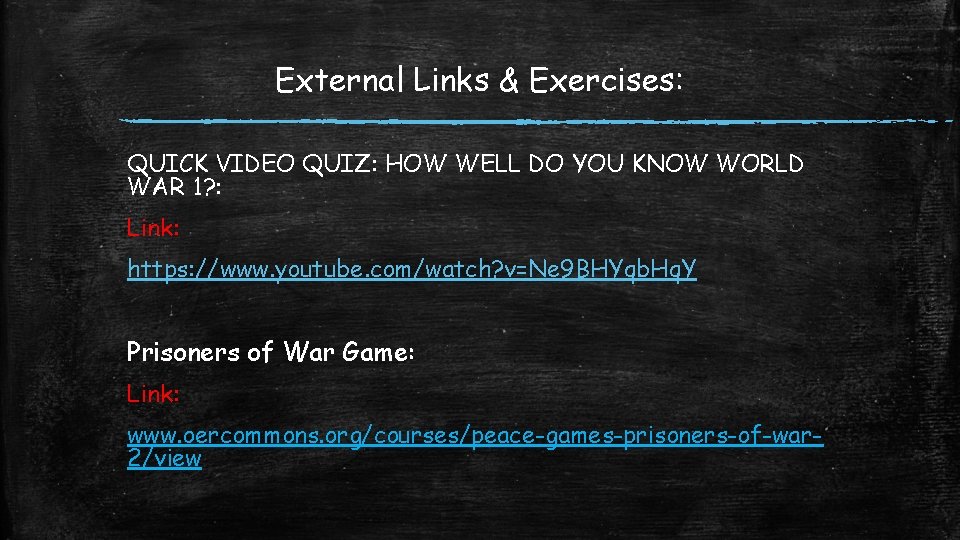 External Links & Exercises:

QUICK VIDEO QUIZ: HOW WELL DO YOU KNOW WORLD WAR 1?:

Link:

https://www.youtube.com/watch?v=Ne9BHYqbHqY

Prisoners of War Game:

Link:

www.oercommons.org/courses/peace-games-prisoners-of-war-2/view